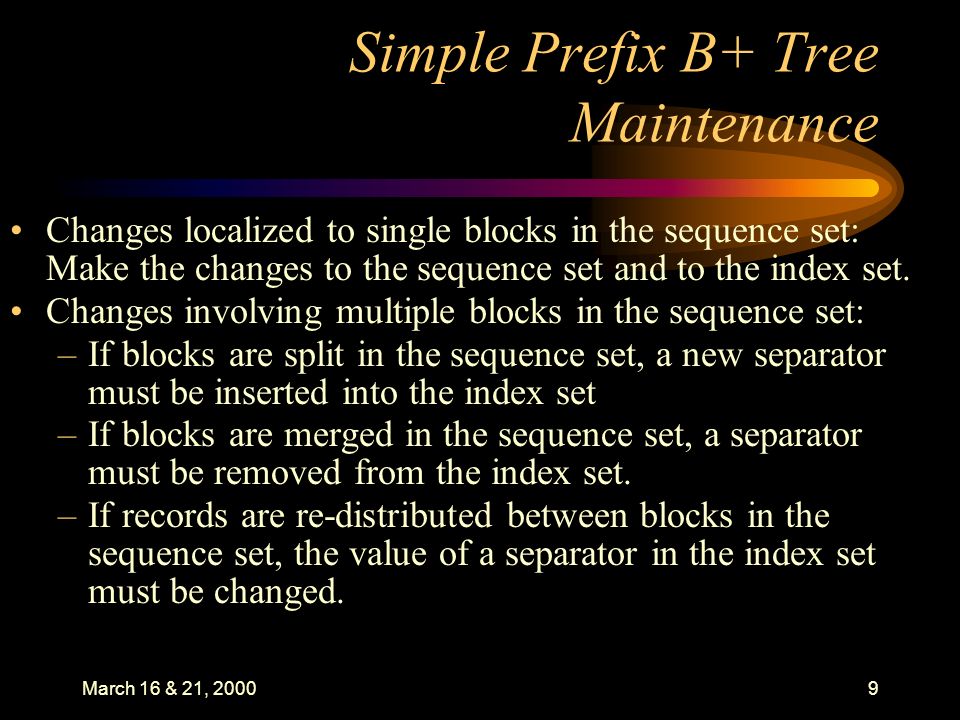 Simple Prefix B+ Tree Maintenance

• Changes localized to single blocks in the sequence set: Make the changes to the sequence set and to the index set.
• Changes involving multiple blocks in the sequence set:
– If blocks are split in the sequence set, a new separator must be inserted into the index set
– If blocks are merged in the sequence set, a separator must be removed from the index set.
– If records are re-distributed between blocks in the sequence set, the value of a separator in the index set must be changed.

March 16 & 21, 2000

9